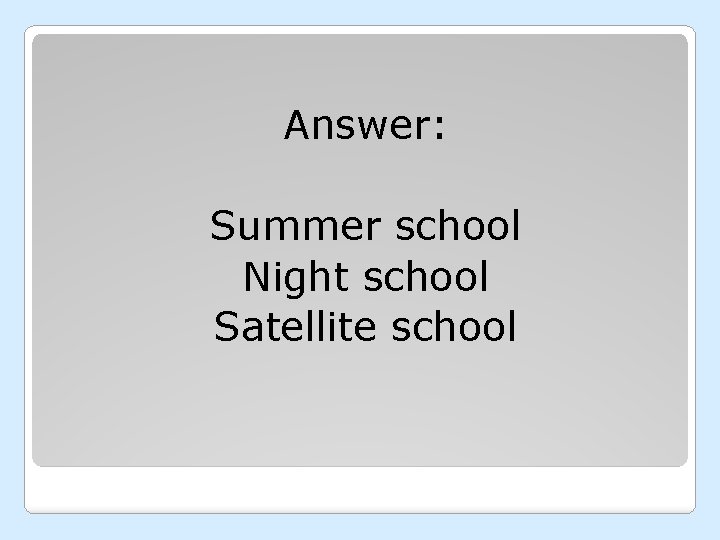 Answer:

Summer school
Night school
Satellite school